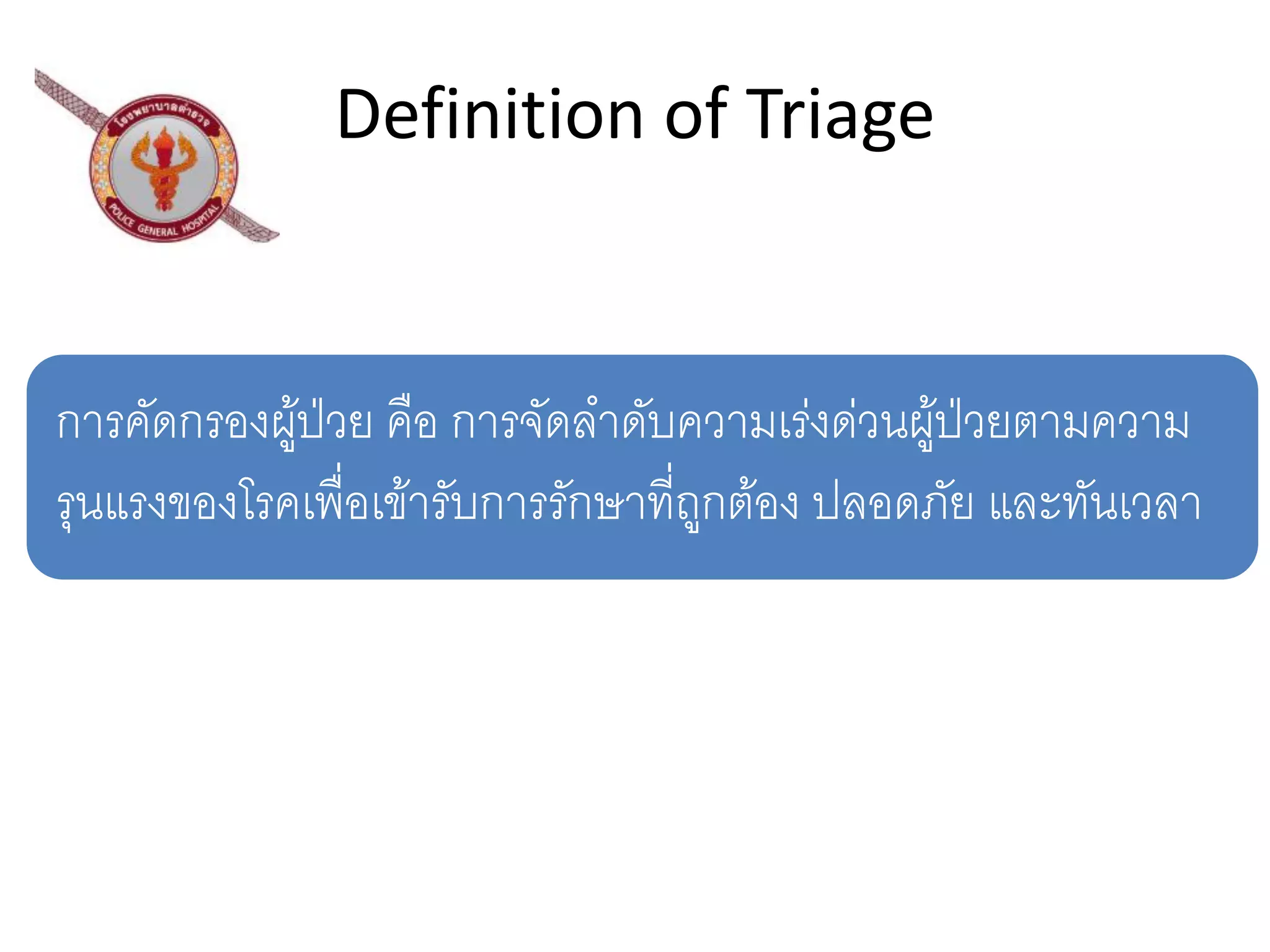 โรงพยาบาลตำรวจ
POLICE GENERAL HOSPITAL

Definition of Triage

การคัดกรองผู้ป่วย คือ การจัดลำดับความเร่งด่วนผู้ป่วยตามความรุนแรงของโรคเพื่อเข้ารับการรักษาที่ถูกต้อง ปลอดภัย และทันเวลา